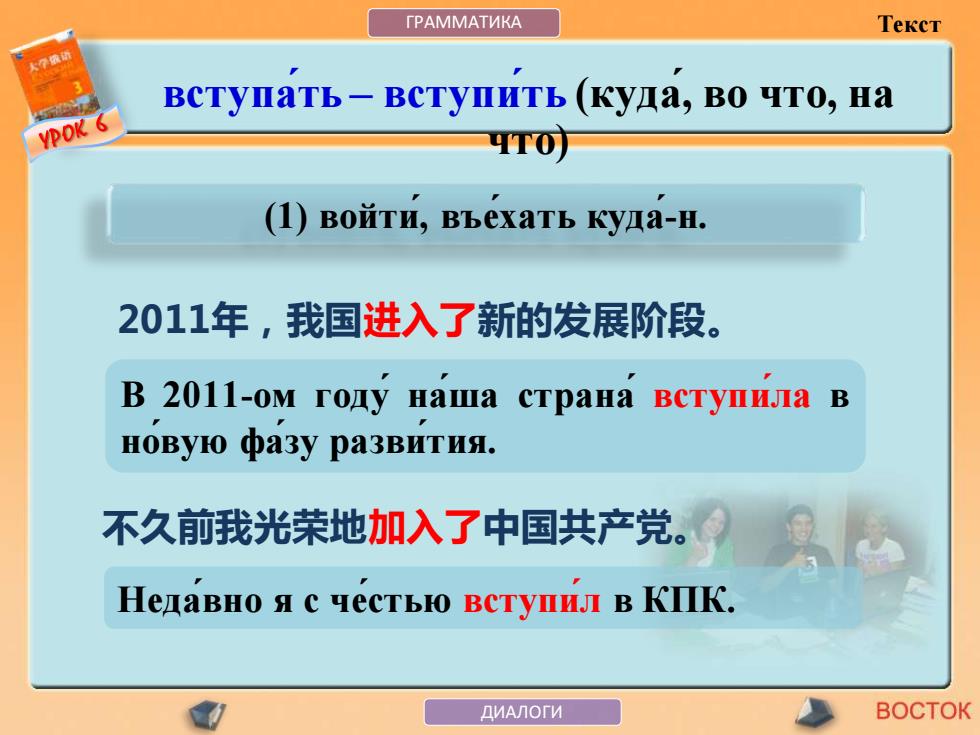 ГРАММАТИКА

Текст

大学俄语 3

УРОК 6

вступа́ть – вступи́ть (куда́, во что, на что)

(1) войти́, въе́хать куда́-н.

2011年，我国进入了新的发展阶段。

В 2011-ом году́ на́ша страна́ вступи́ла в но́вую фа́зу разви́тия.

不久前我光荣地加入了中国共产党。

Неда́вно я с че́стью вступи́л в КПК.

ДИАЛОГИ

ВОСТОК